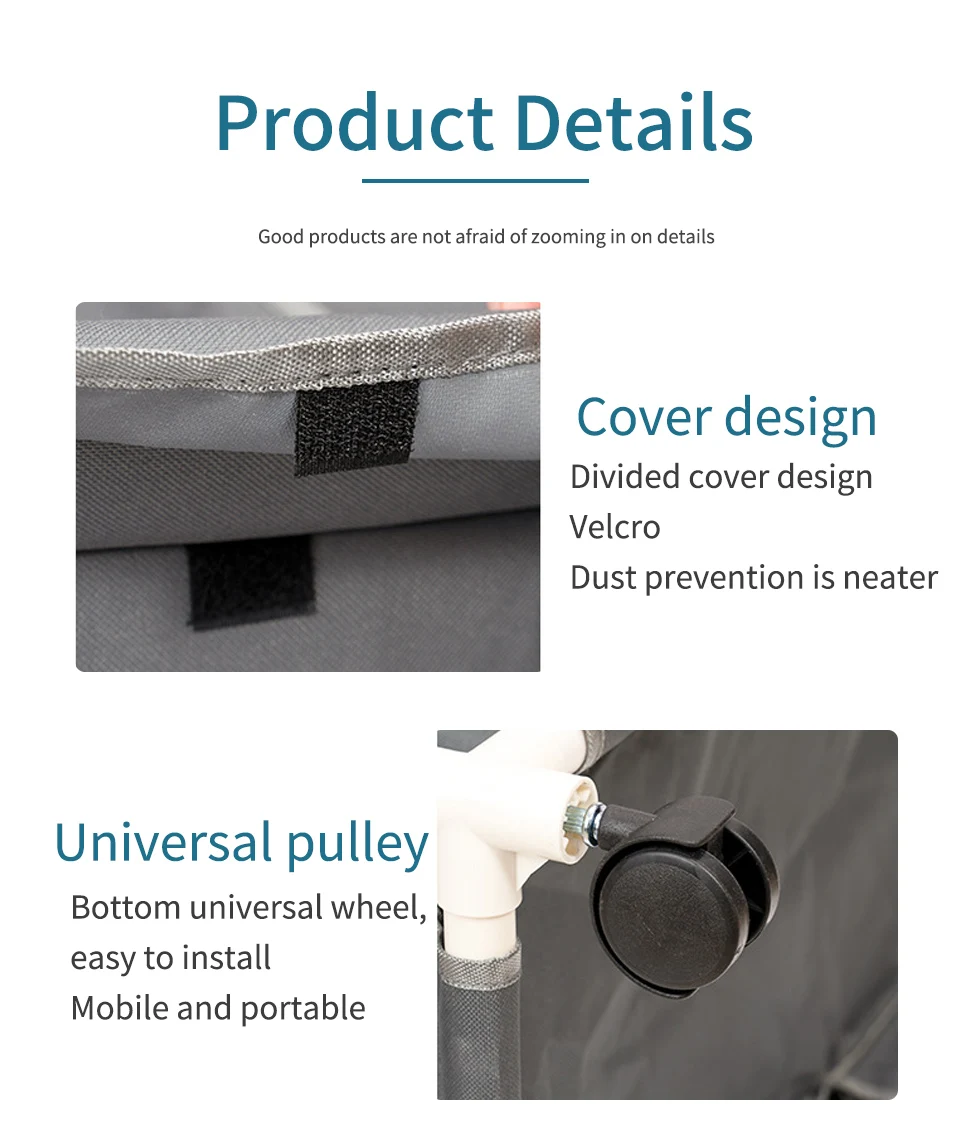 Product Details

Good products are not afraid of zooming in on details

Cover design
Divided cover design
Velcro
Dust prevention is neater

Universal pulley
Bottom universal wheel, easy to install
Mobile and portable